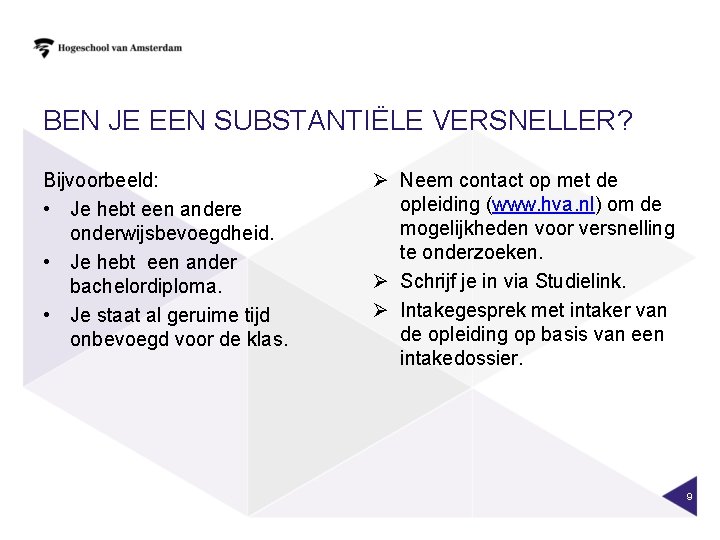 Hogeschool van Amsterdam

BEN JE EEN SUBSTANTIËLE VERSNELLER?

Bijvoorbeeld:
• Je hebt een andere onderwijsbevoegdheid.
• Je hebt een ander bachelordiploma.
• Je staat al geruime tijd onbevoegd voor de klas.

➢ Neem contact op met de opleiding (www.hva.nl) om de mogelijkheden voor versnelling te onderzoeken.
➢ Schrijf je in via Studielink.
➢ Intakegesprek met intaker van de opleiding op basis van een intakedossier.

9